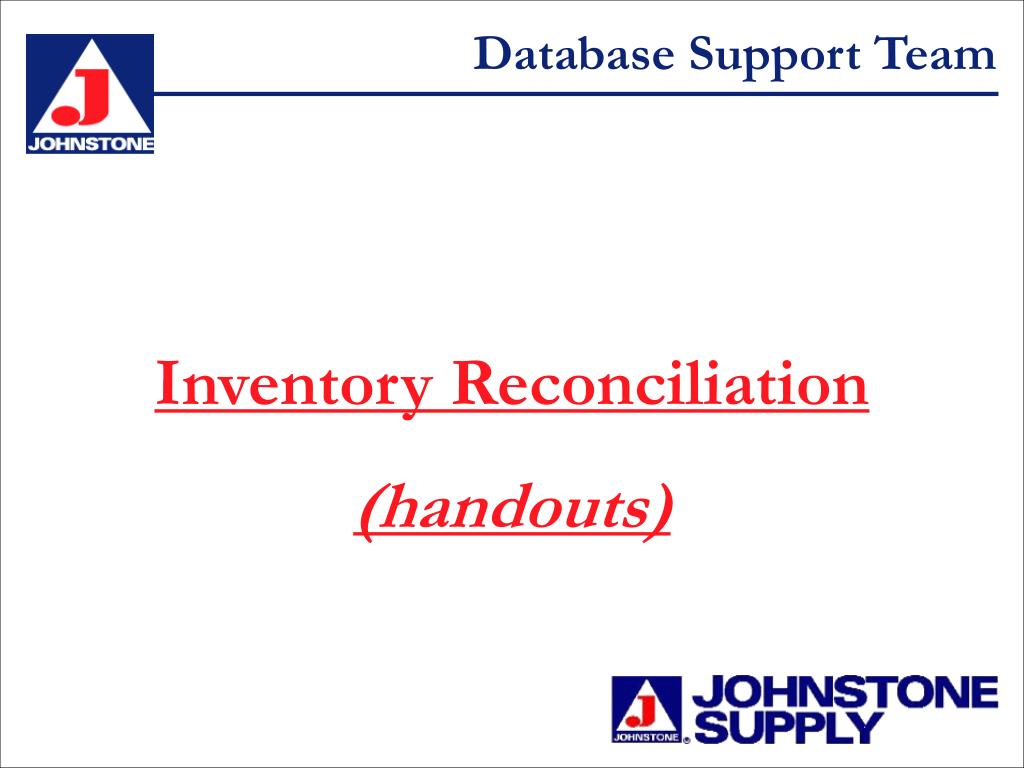 J
JOHNSTONE

Database Support Team

Inventory Reconciliation

(handouts)

J
JOHNSTONE
JOHNSTONE SUPPLY